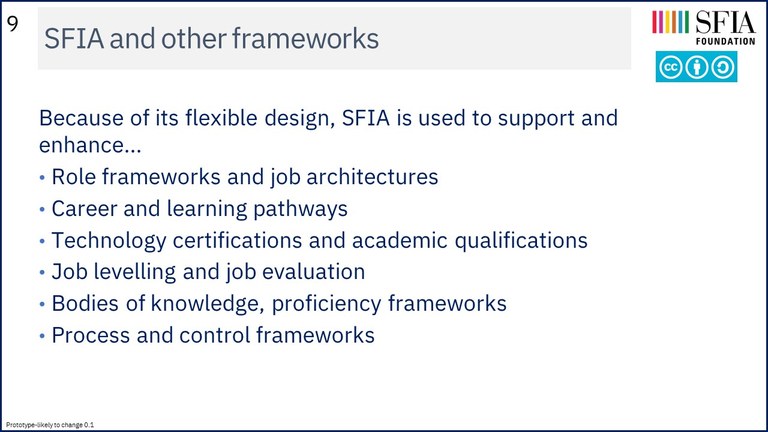 9

SFIA and other frameworks

SFIA FOUNDATION

cc

Because of its flexible design, SFIA is used to support and enhance...

• Role frameworks and job architectures
• Career and learning pathways
• Technology certifications and academic qualifications
• Job levelling and job evaluation
• Bodies of knowledge, proficiency frameworks
• Process and control frameworks

Prototype-likely to change 0.1